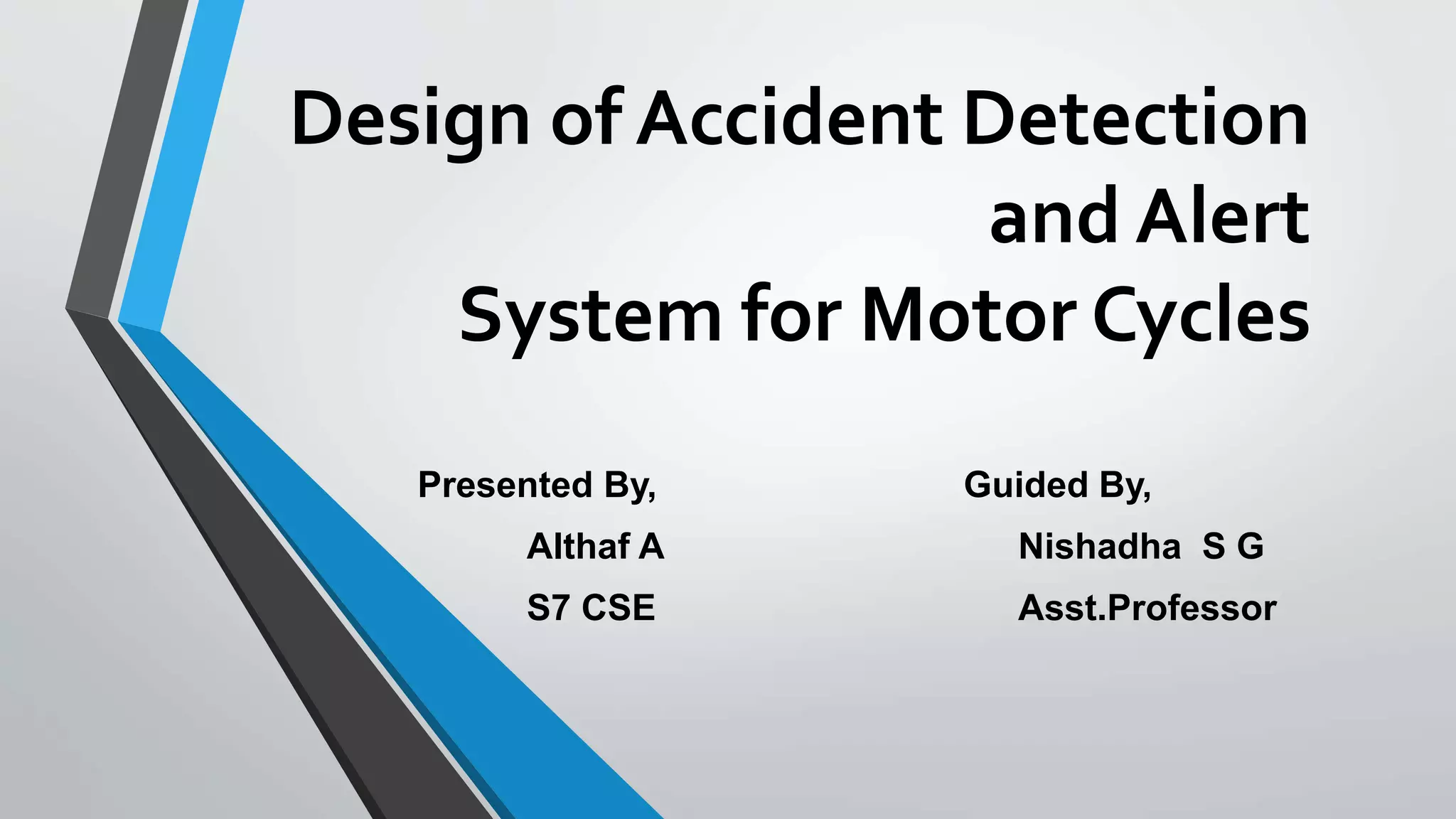 Design of Accident Detection and Alert
System for Motor Cycles

Presented By,
Althaf A
S7 CSE

Guided By,
Nishadha S G
Asst.Professor